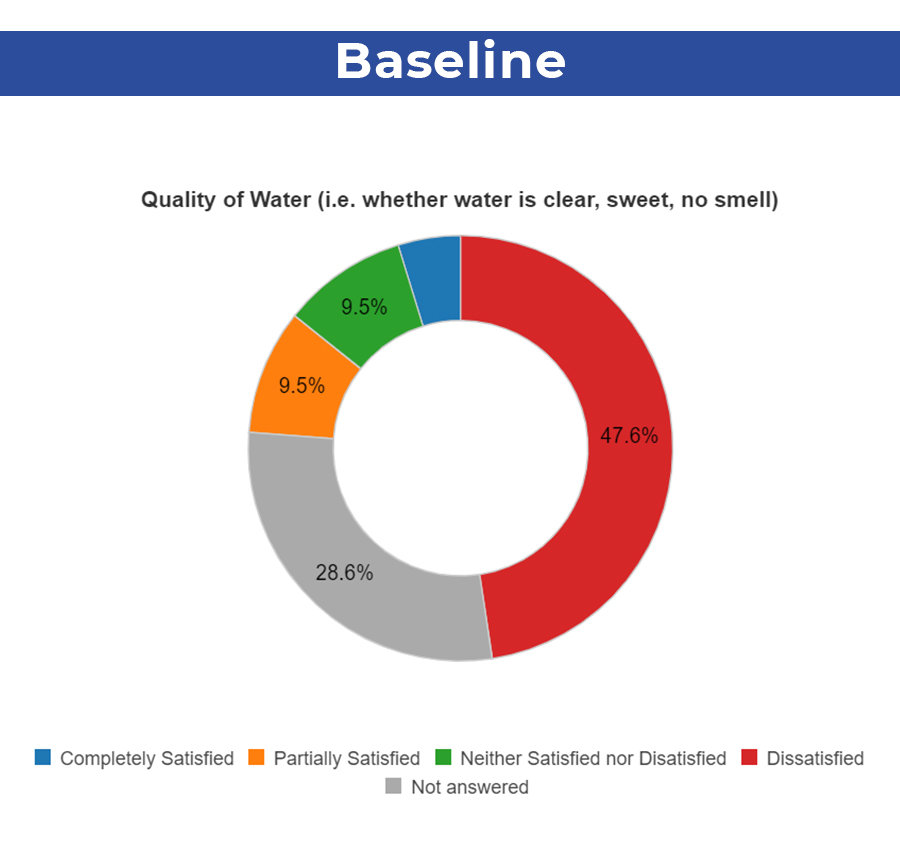 Baseline

Quality of Water (i.e. whether water is clear, sweet, no smell)

9.5%

9.5%

47.6%

28.6%

Completely Satisfied Partially Satisfied Neither Satisfied nor Disatisfied Dissatisfied Not answered